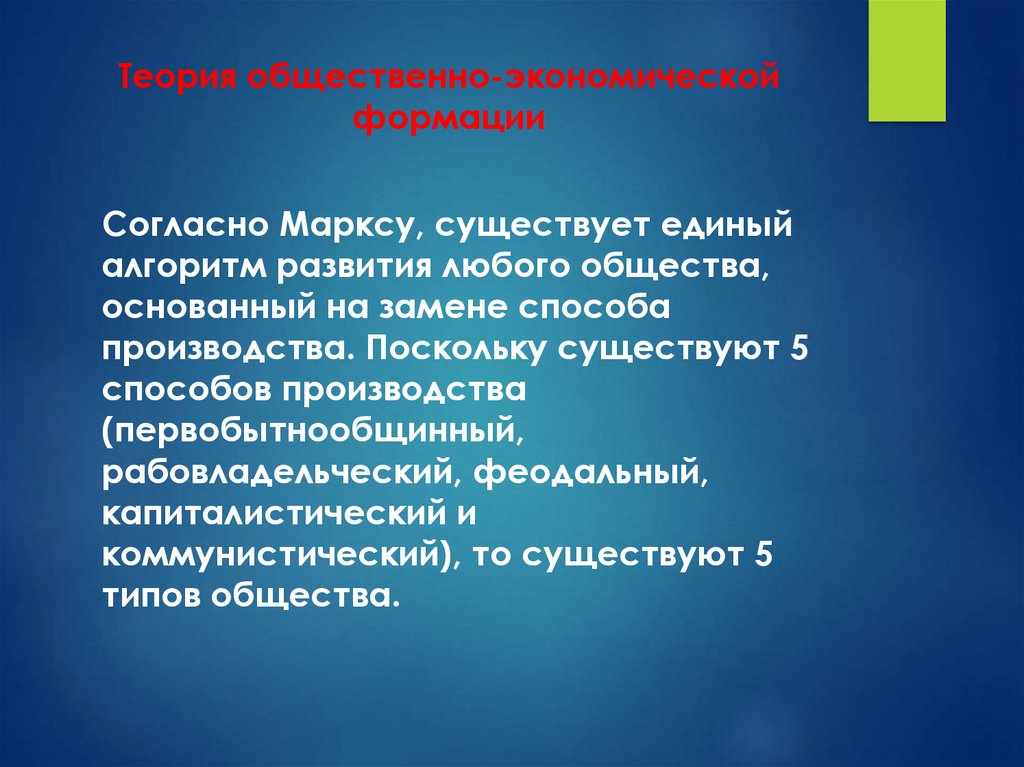 Теория общественно-экономической формации

Согласно Марксу, существует единый алгоритм развития любого общества, основанный на замене способа производства. Поскольку существуют 5 способов производства (первобытнообщинный, рабовладельческий, феодальный, капиталистический и коммунистический), то существуют 5 типов общества.